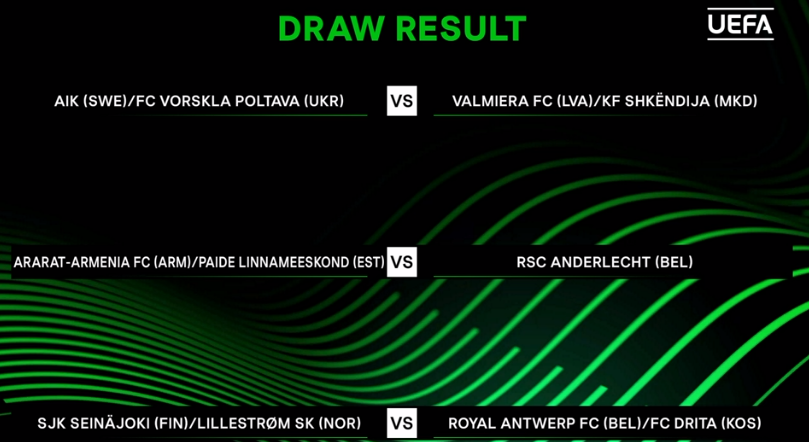 DRAW RESULT

UEFA

AIK (SWE)/FC VORSKLA POLTAVA (UKR) VS VALMIERA FC (LVA)/KF SHKËNDIJA (MKD)

ARARAT-ARMENIA FC (ARM)/PAIDE LINNAMEESKOND (EST) VS RSC ANDERLECHT (BEL)

SJK SEINÄJOKI (FIN)/LILLESTRØM SK (NOR) VS ROYAL ANTWERP FC (BEL)/FC DRITA (KOS)